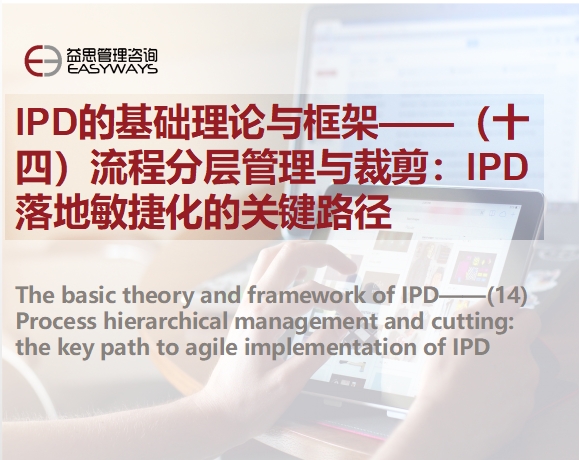 益思管理咨询
EASYWAYS

IPD的基础理论与框架——（十四）流程分层管理与裁剪：IPD落地敏捷化的关键路径

The basic theory and framework of IPD——(14) Process hierarchical management and cutting: the key path to agile implementation of IPD